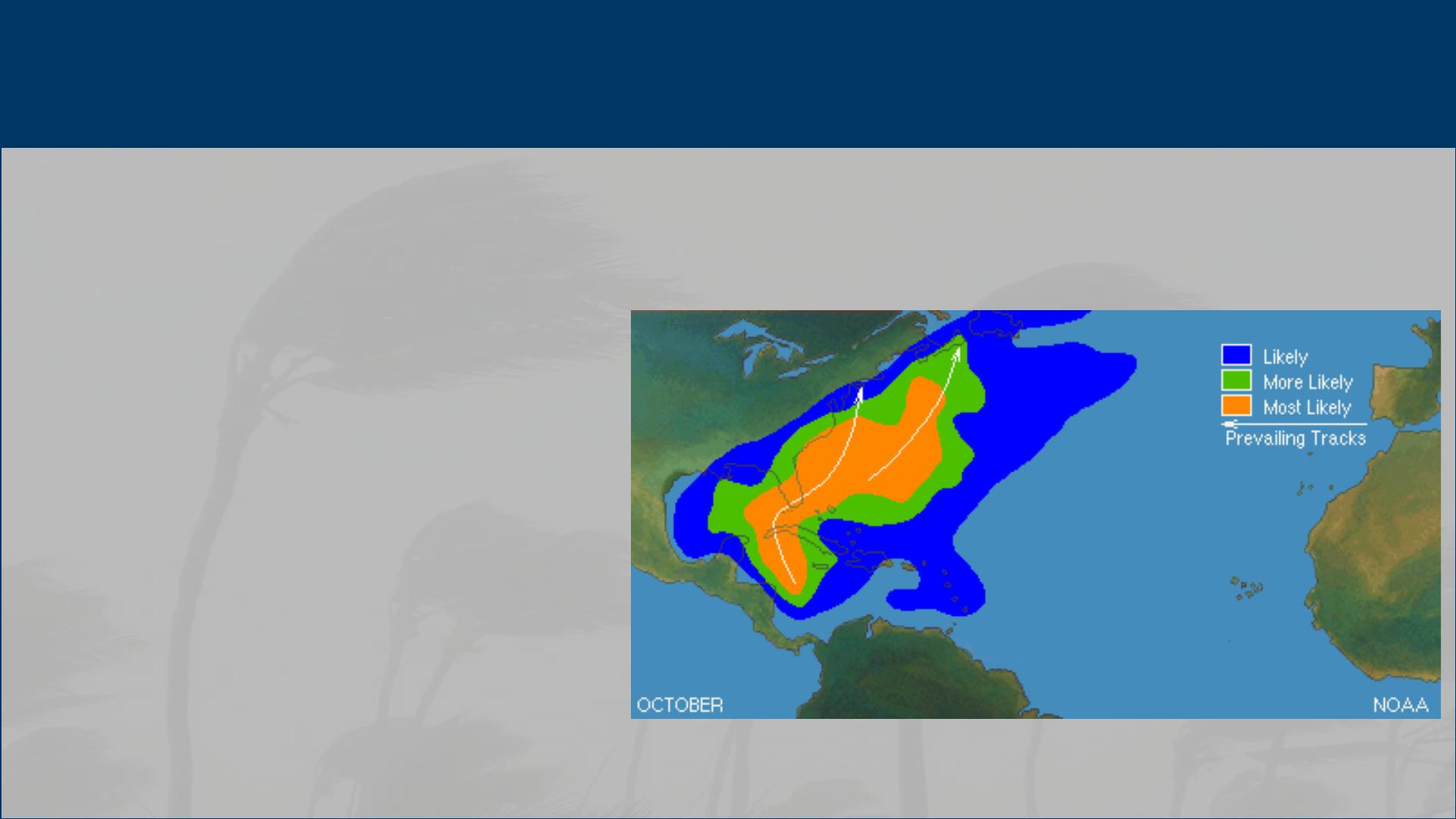 Likely
More Likely
Most Likely
Prevailing Tracks

OCTOBER

NOAA